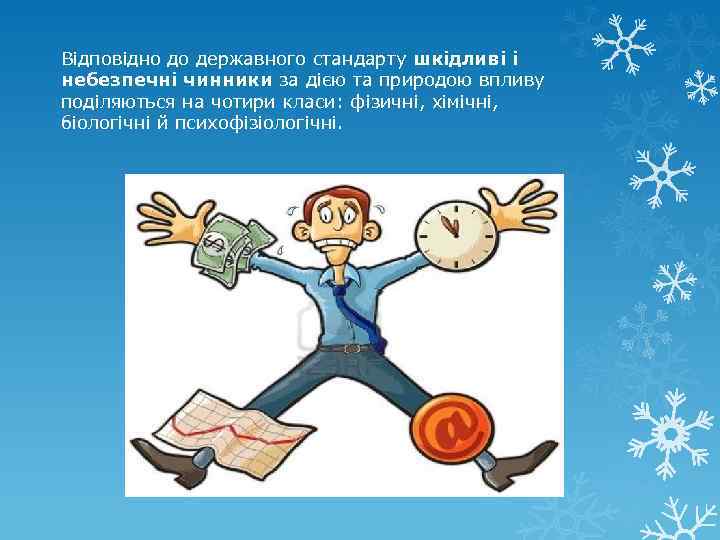 Відповідно до державного стандарту шкідливі і небезпечні чинники за дією та природою впливу поділяються на чотири класи: фізичні, хімічні, біологічні й психофізіологічні.

$

@